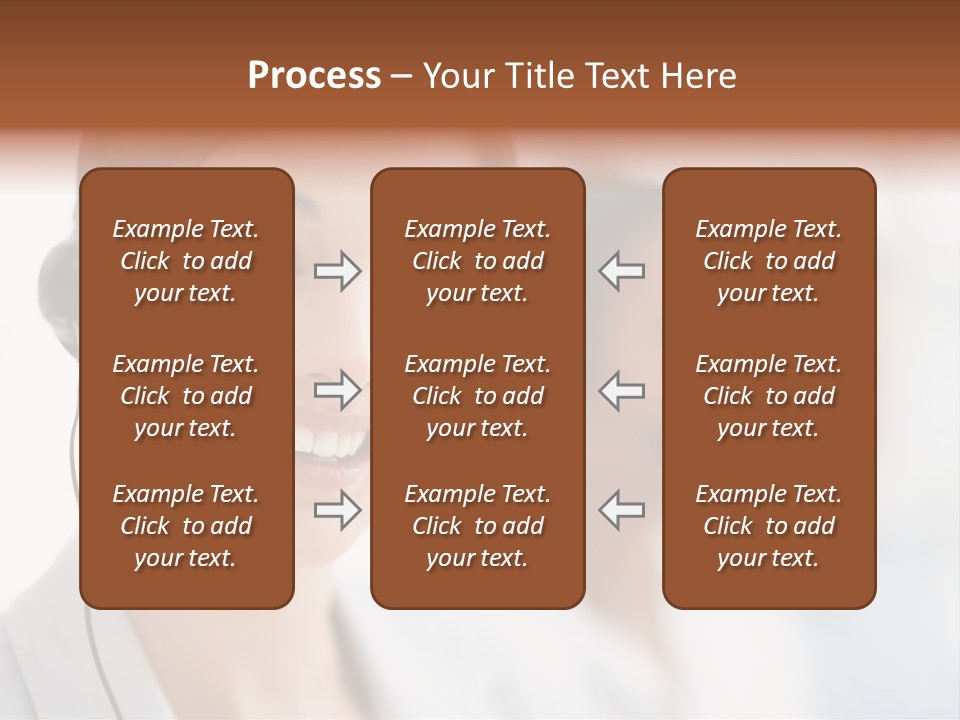 Process – Your Title Text Here

Example Text. Click to add your text.

Example Text. Click to add your text.

Example Text. Click to add your text.

Example Text. Click to add your text.

Example Text. Click to add your text.

Example Text. Click to add your text.

Example Text. Click to add your text.

Example Text. Click to add your text.

Example Text. Click to add your text.